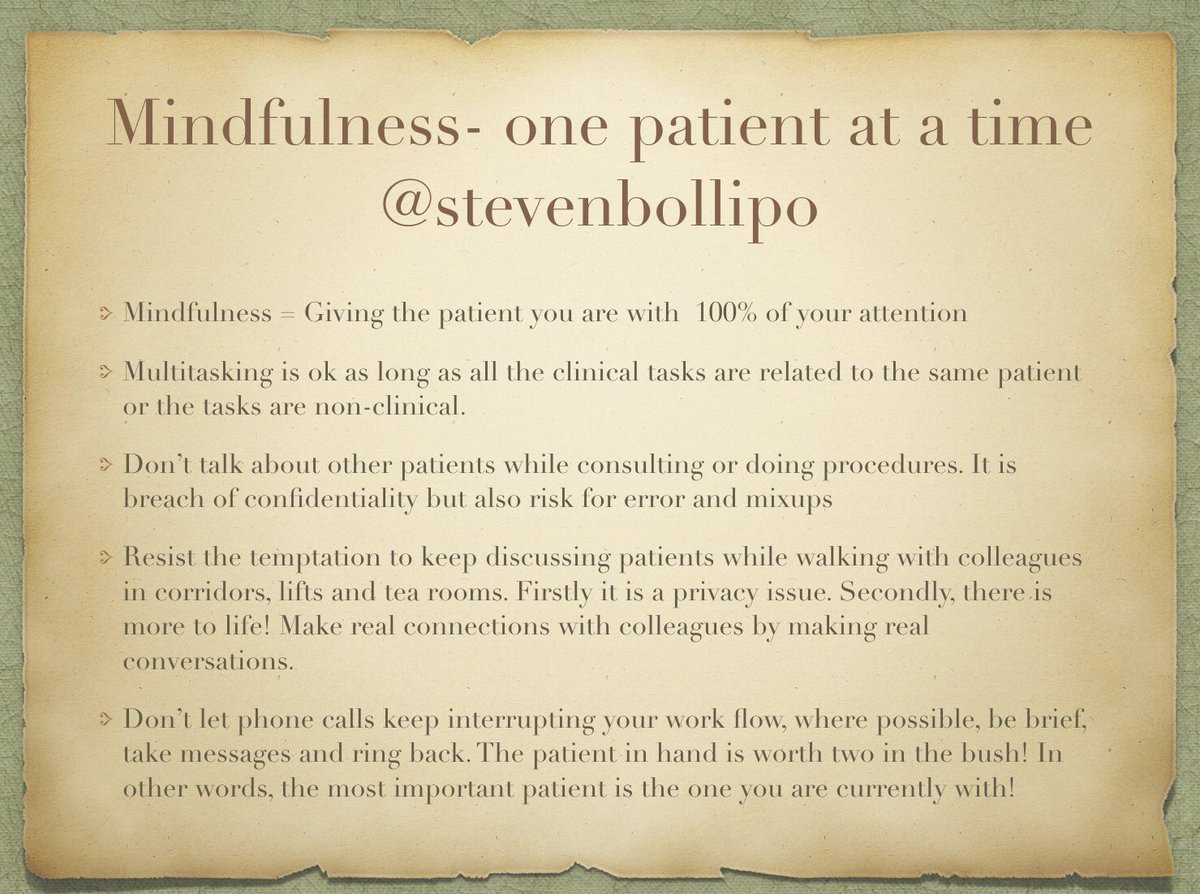 Mindfulness- one patient at a time
@stevenbollipo

Mindfulness = Giving the patient you are with 100% of your attention

Multitasking is ok as long as all the clinical tasks are related to the same patient or the tasks are non-clinical.

Don't talk about other patients while consulting or doing procedures. It is breach of confidentiality but also risk for error and mixups

Resist the temptation to keep discussing patients while walking with colleagues in corridors, lifts and tea rooms. Firstly it is a privacy issue. Secondly, there is more to life! Make real connections with colleagues by making real conversations.

Don't let phone calls keep interrupting your work flow, where possible, be brief, take messages and ring back. The patient in hand is worth two in the bush! In other words, the most important patient is the one you are currently with!